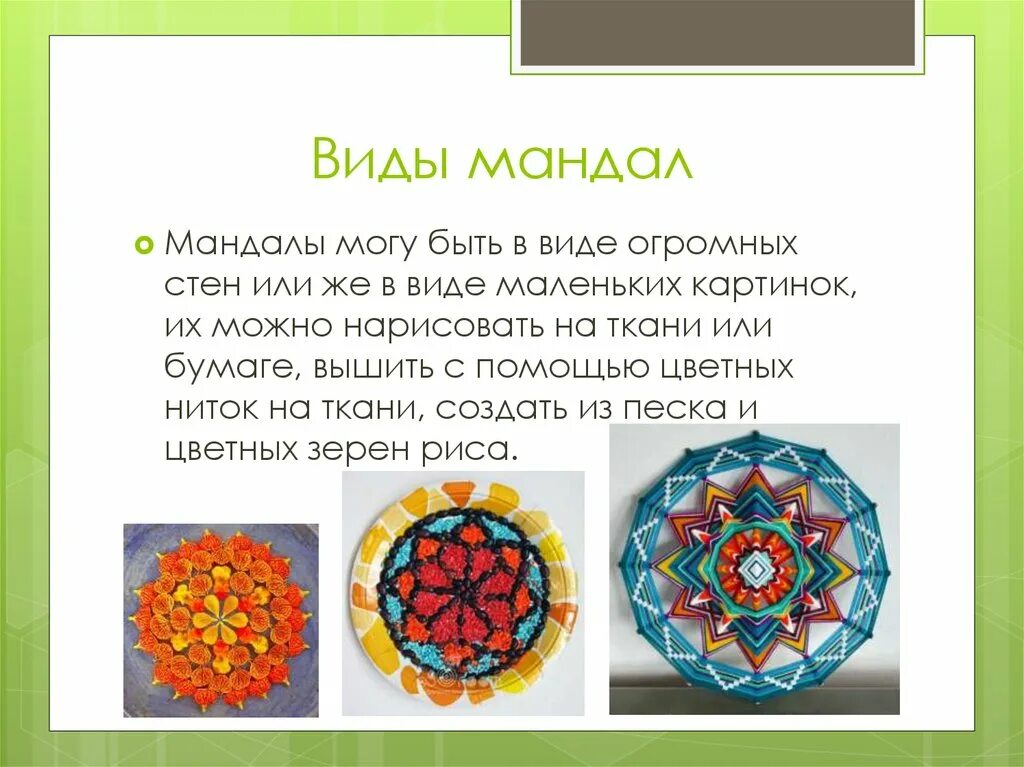 Виды мандал

Мандалы могу быть в виде огромных стен или же в виде маленьких картинок, их можно нарисовать на ткани или бумаге, вышить с помощью цветных ниток на ткани, создать из песка и цветных зерен риса.